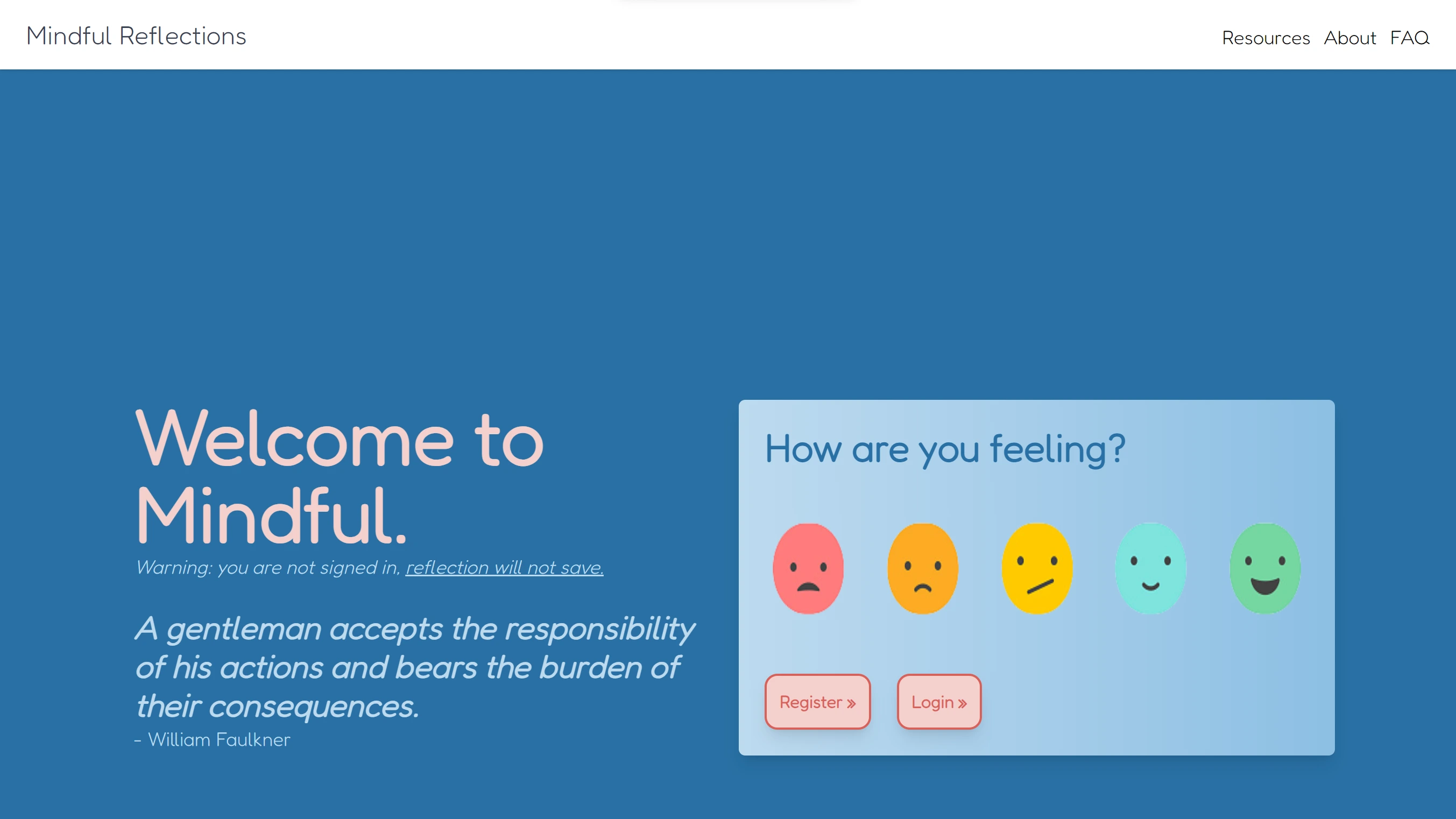 Mindful Reflections

Resources About FAQ

Welcome to Mindful.

Warning: you are not signed in, reflection will not save.

A gentleman accepts the responsibility of his actions and bears the burden of their consequences.
- William Faulkner

How are you feeling?

Register »

Login »